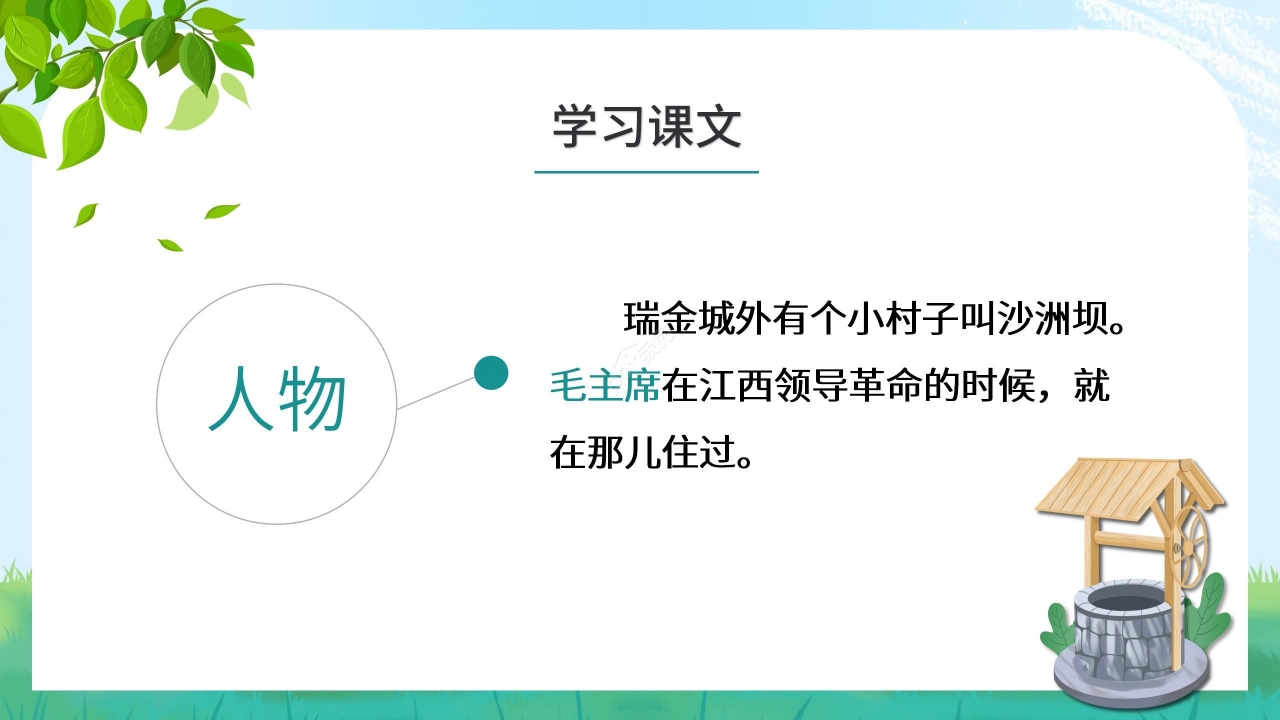 学习课文

人物

瑞金城外有个小村子叫沙洲坝。毛主席在江西领导革命的时候，就在那儿住过。